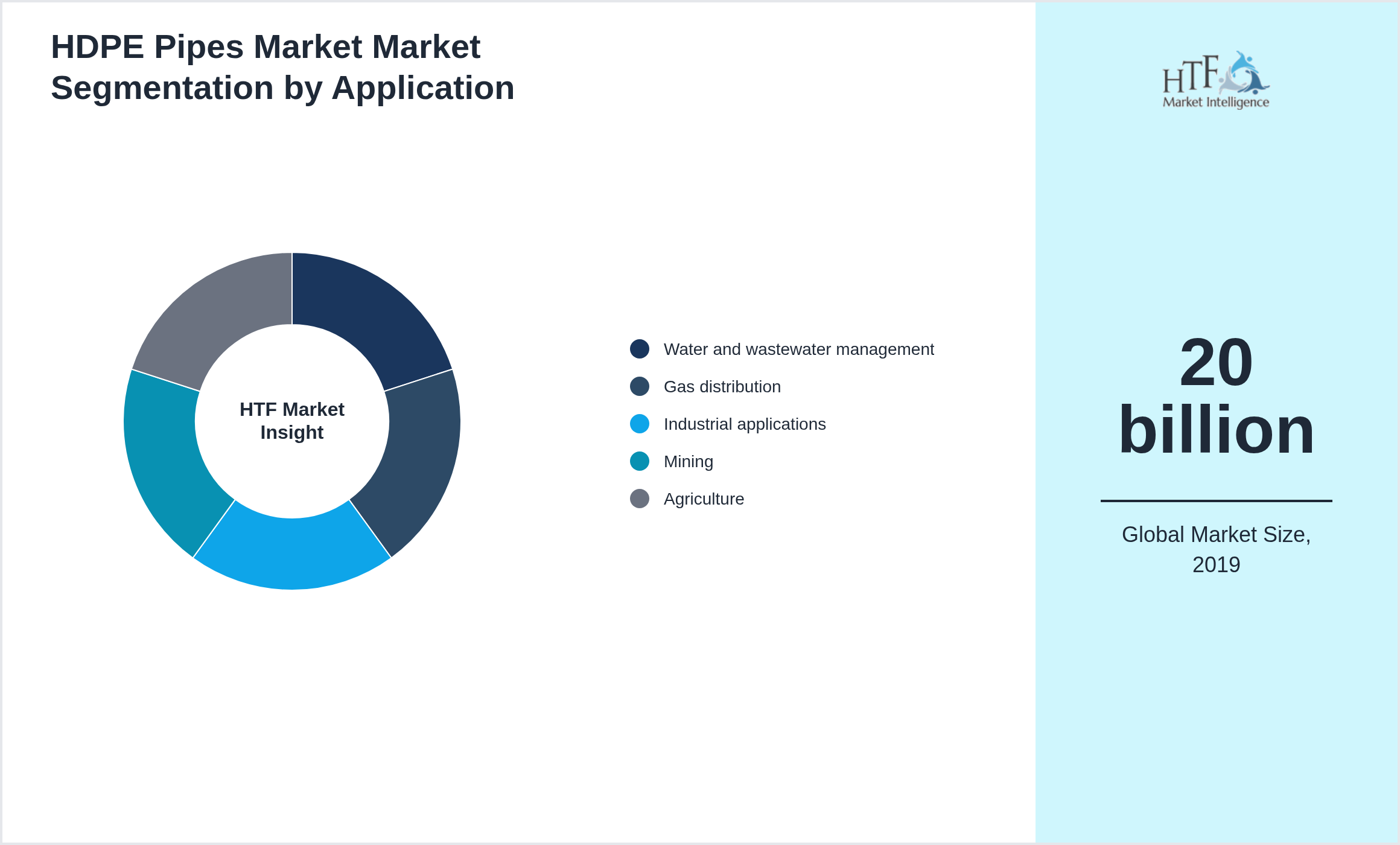 HDPE Pipes Market Market Segmentation by Application

HTF Market Insight

Water and wastewater management
Gas distribution
Industrial applications
Mining
Agriculture

HTF Market Intelligence

20 billion

Global Market Size, 2019